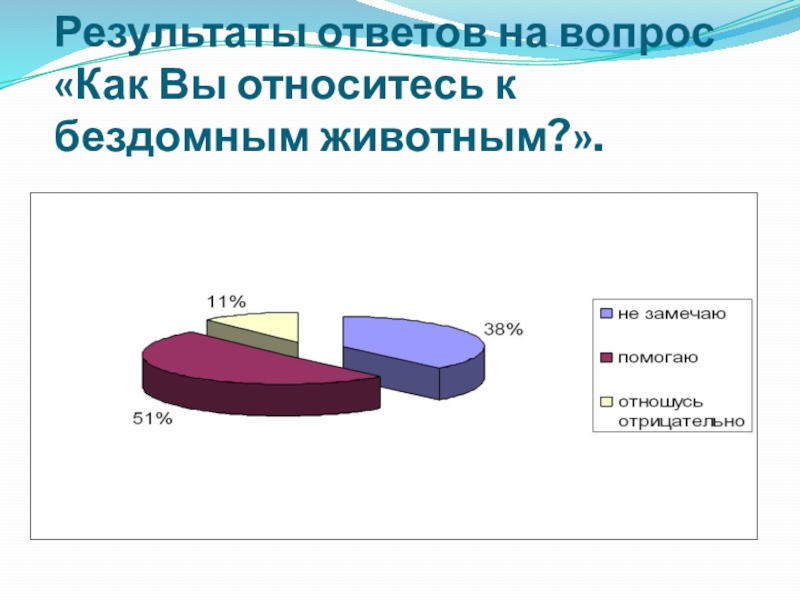 Результаты ответов на вопрос «Как Вы относитесь к бездомным животным?».

11%

38%

51%

не замечаю

помогаю

отношусь отрицательно